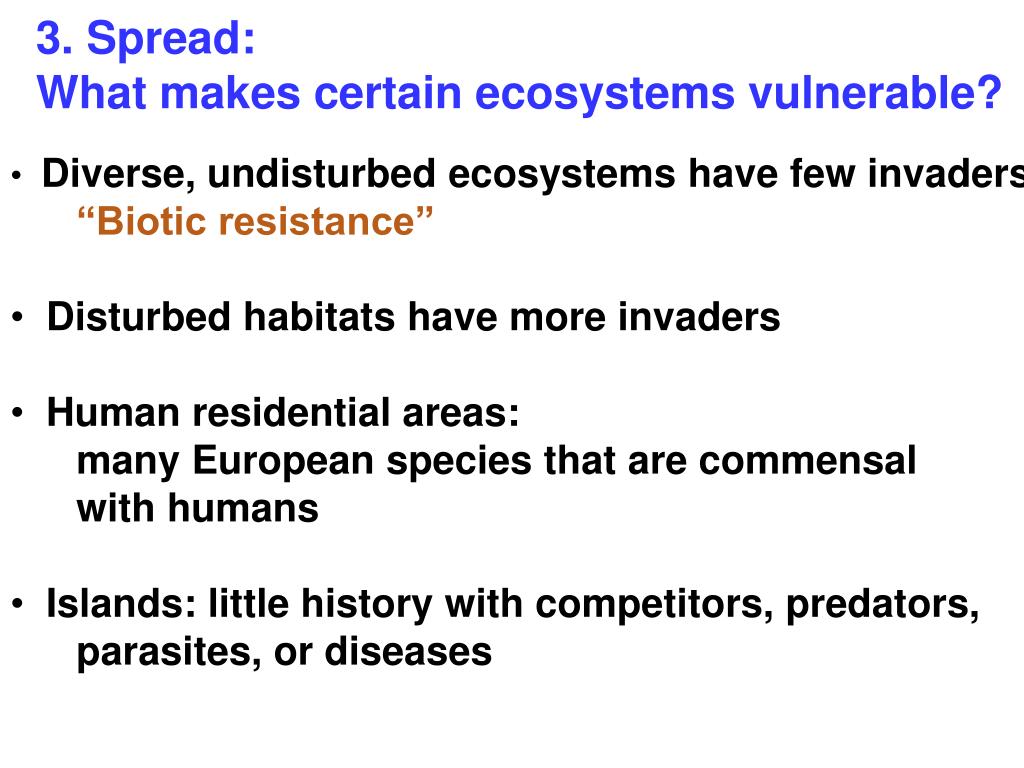 3. Spread:
What makes certain ecosystems vulnerable?

• Diverse, undisturbed ecosystems have few invaders
“Biotic resistance”

• Disturbed habitats have more invaders

• Human residential areas:
many European species that are commensal with humans

• Islands: little history with competitors, predators, parasites, or diseases